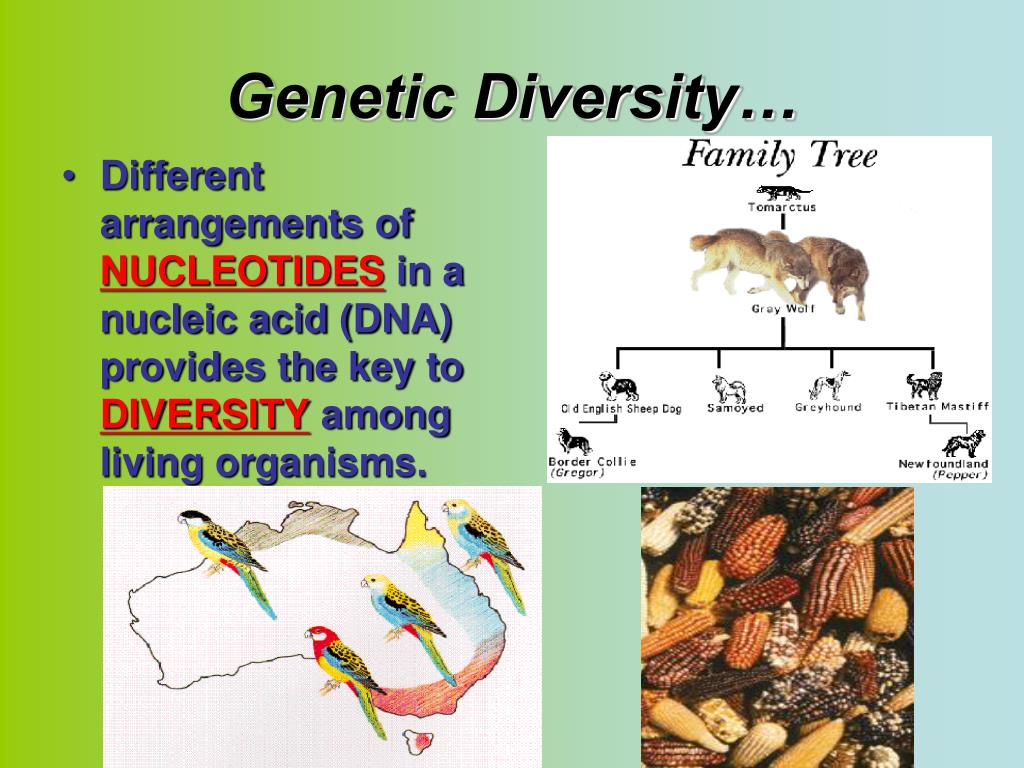 Genetic Diversity…

• Different arrangements of NUCLEOTIDES in a nucleic acid (DNA) provides the key to DIVERSITY among living organisms.

Family Tree

Tomarctus

Gray Wolf

Old English Sheep Dog

Samoyed

Greyhound

Tibetan Mastiff

Border Collie (Gregor)

Newfoundland (Pepper)